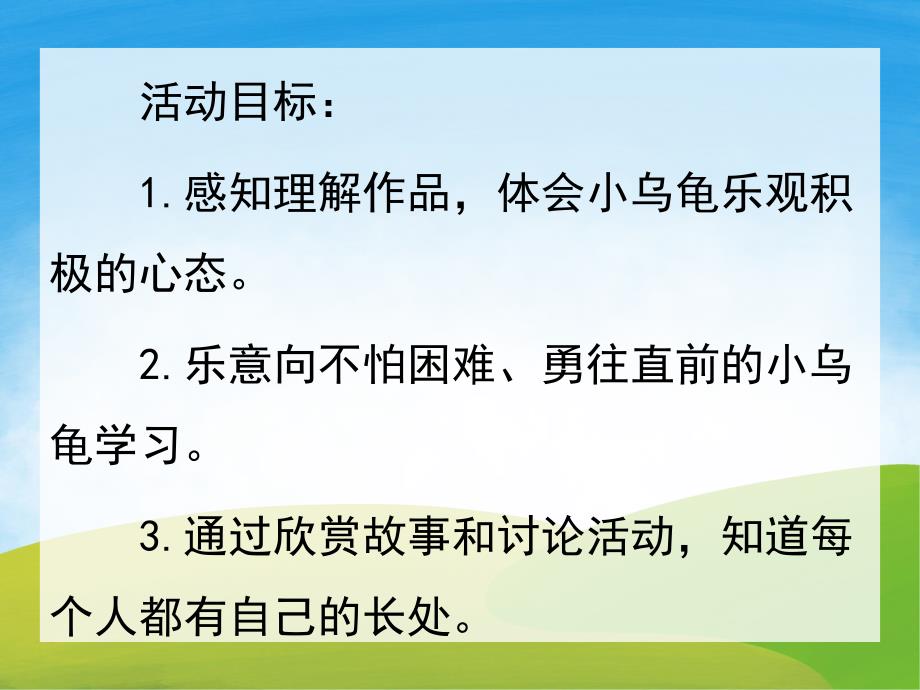 活动目标：

1.感知理解作品，体会小乌龟乐观积极的心态。

2.乐意向不怕困难、勇往直前的小乌龟学习。

3.通过欣赏故事和讨论活动，知道每个人都有自己的长处。